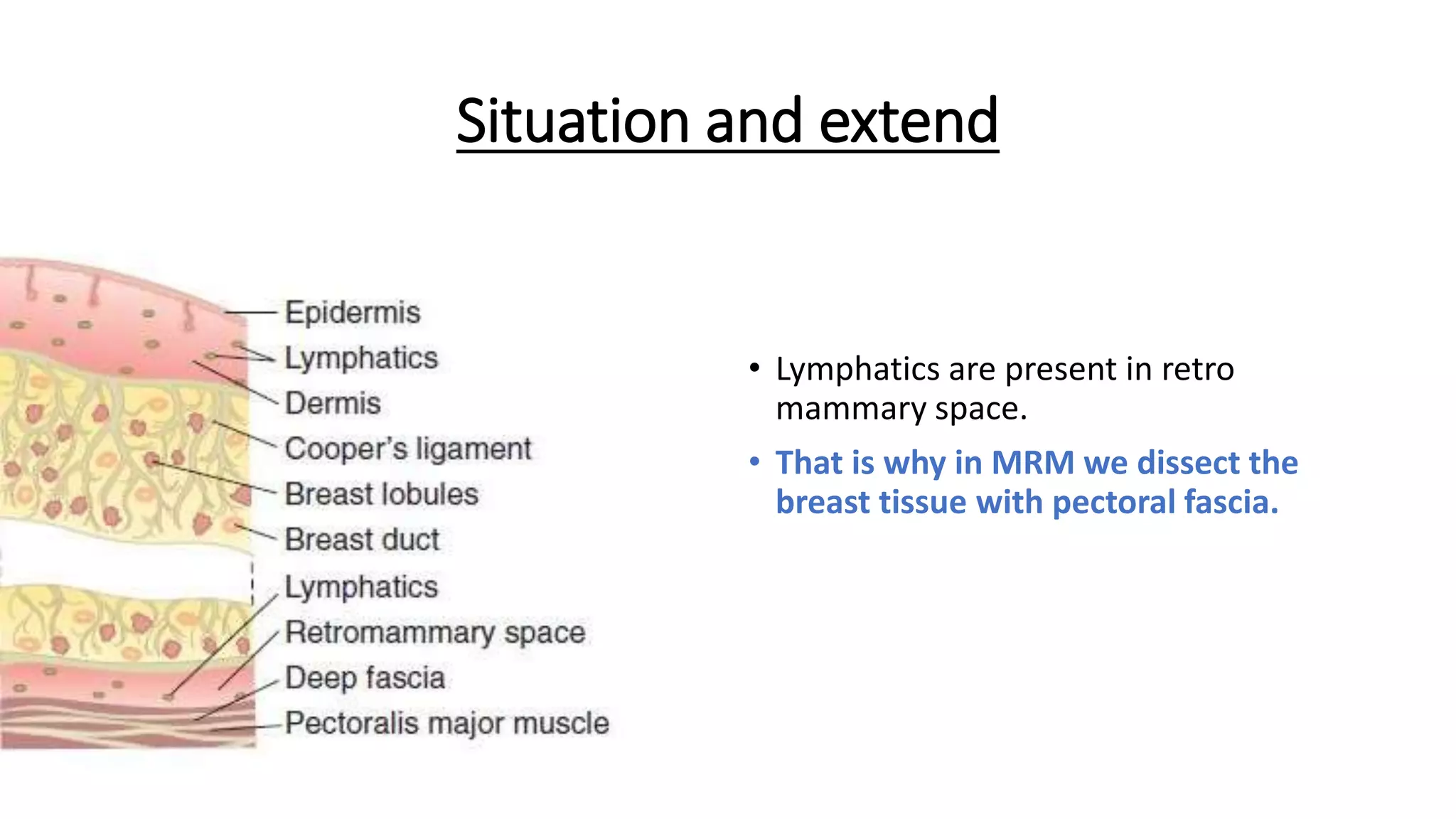 Situation and extend

Epidermis
Lymphatics
Dermis
Cooper's ligament
Breast lobules
Breast duct
Lymphatics
Retromammary space
Deep fascia
Pectoralis major muscle

• Lymphatics are present in retro mammary space.
• That is why in MRM we dissect the breast tissue with pectoral fascia.